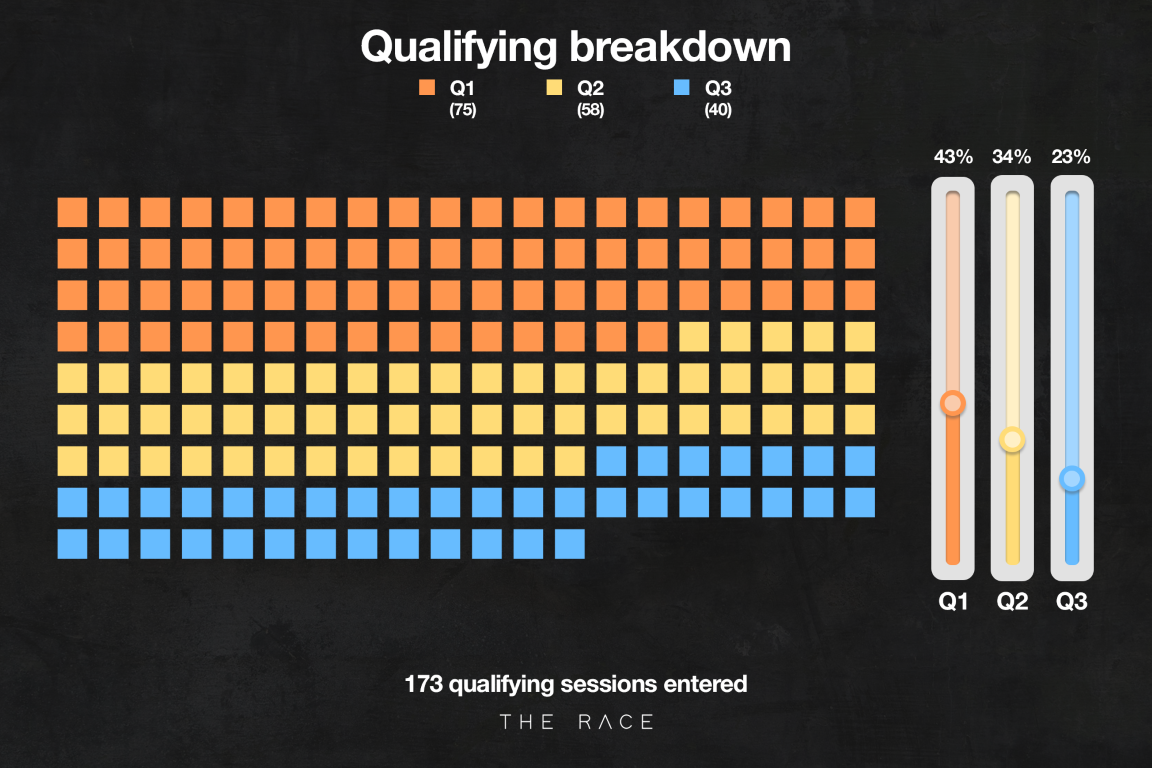 Qualifying breakdown

Q1 (75)
Q2 (58)
Q3 (40)

43% 34% 23%

Q1 Q2 Q3

173 qualifying sessions entered

THE RACE